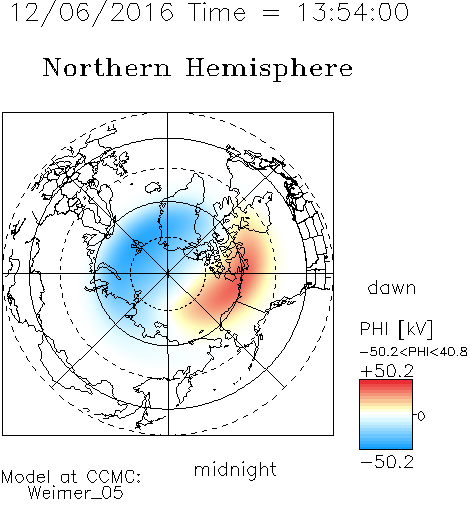 12/06/2016 Time = 13:54:00

Northern Hemisphere

dawn

PHI [kV]

−50.2<PHI<40.8

+50.2

0

−50.2

midnight

Model at CCMC:
Weimer_05